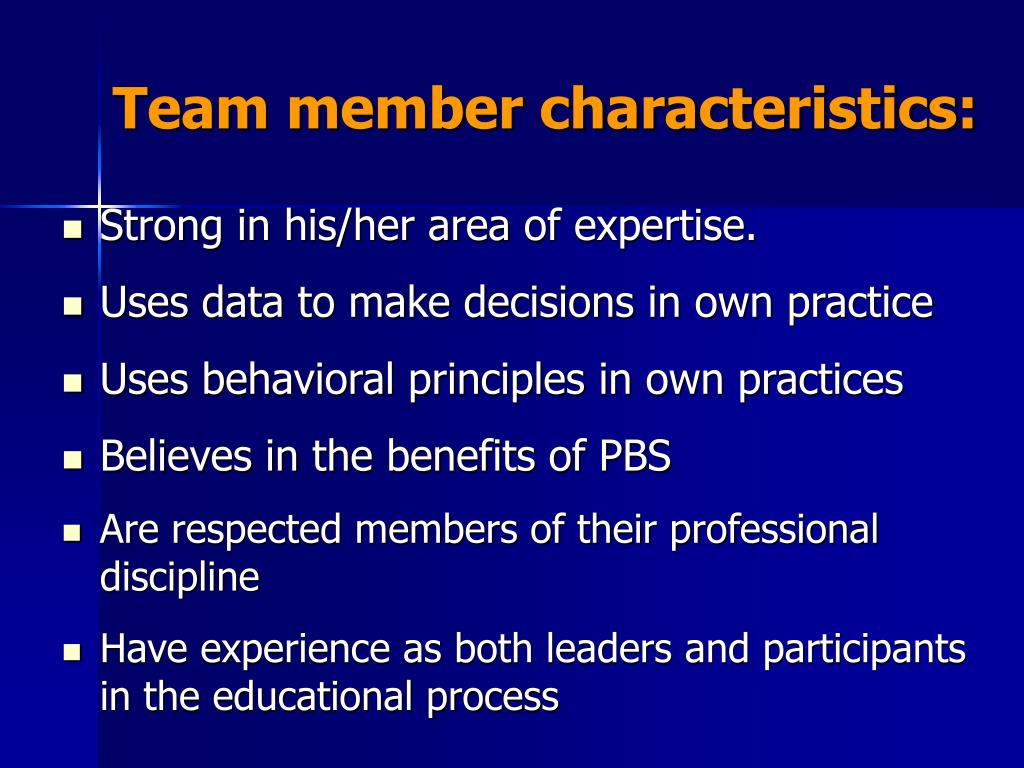 Team member characteristics:

- Strong in his/her area of expertise.
- Uses data to make decisions in own practice
- Uses behavioral principles in own practices
- Believes in the benefits of PBS
- Are respected members of their professional discipline
- Have experience as both leaders and participants in the educational process